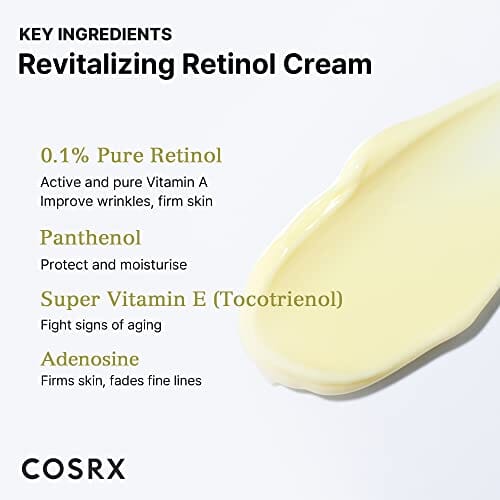 KEY INGREDIENTS
Revitalizing Retinol Cream

0.1% Pure Retinol
Active and pure Vitamin A
Improve wrinkles, firm skin

Panthenol
Protect and moisturise

Super Vitamin E (Tocotrienol)
Fight signs of aging

Adenosine
Firms skin, fades fine lines

COSRX